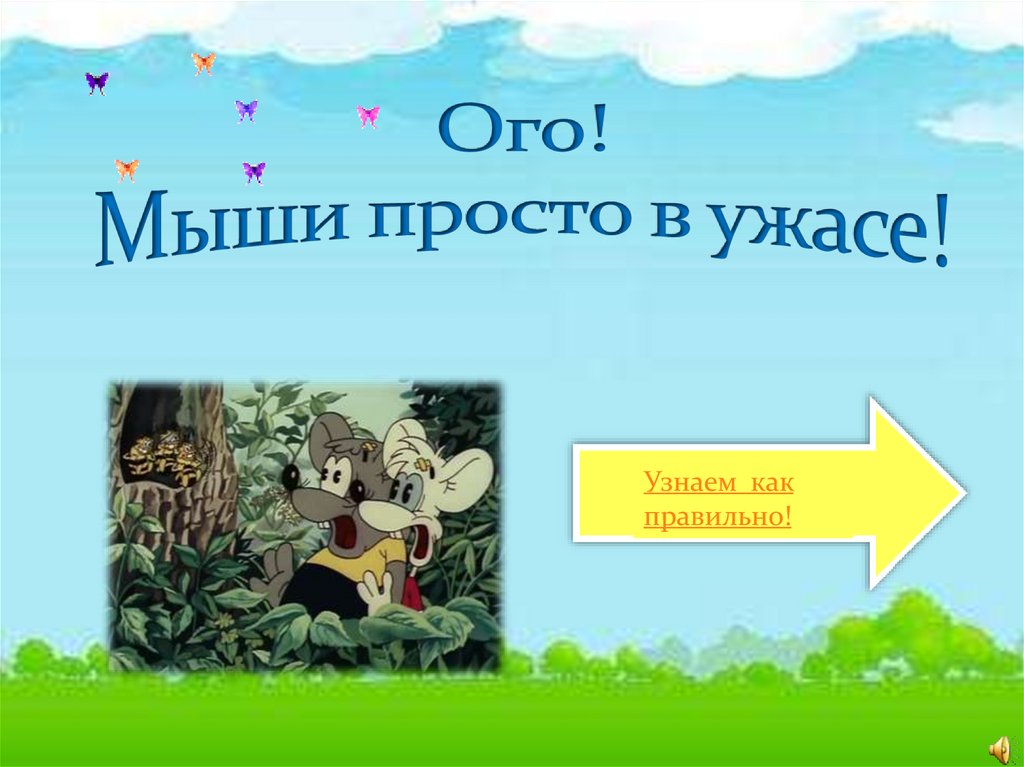 Ого!
Мыши просто в ужасе!

Узнаем как правильно!